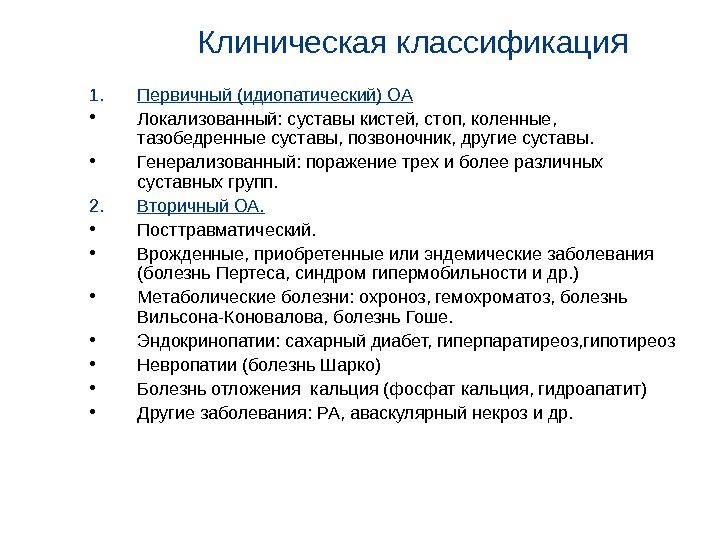 Клиническая классификация

1. Первичный (идиопатический) ОА

• Локализованный: суставы кистей, стоп, коленные, тазобедренные суставы, позвоночник, другие суставы.

• Генерализованный: поражение трех и более различных суставных групп.

2. Вторичный ОА.

• Посттравматический.

• Врожденные, приобретенные или эндемические заболевания (болезнь Пертеса, синдром гипермобильности и др.)

• Метаболические болезни: охроноз, гемохроматоз, болезнь Вильсона-Коновалова, болезнь Гоше.

• Эндокринопатии: сахарный диабет, гиперпаратиреоз,гипотиреоз

• Невропатии (болезнь Шарко)

• Болезнь отложения кальция (фосфат кальция, гидроапатит)

• Другие заболевания: РА, аваскулярный некроз и др.